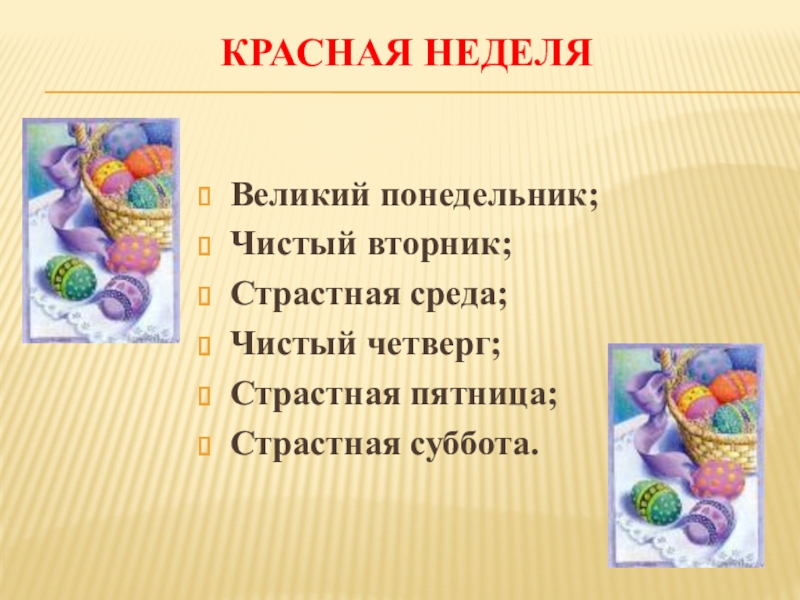 КРАСНАЯ НЕДЕЛЯ

Великий понедельник;
Чистый вторник;
Страстная среда;
Чистый четверг;
Страстная пятница;
Страстная суббота.